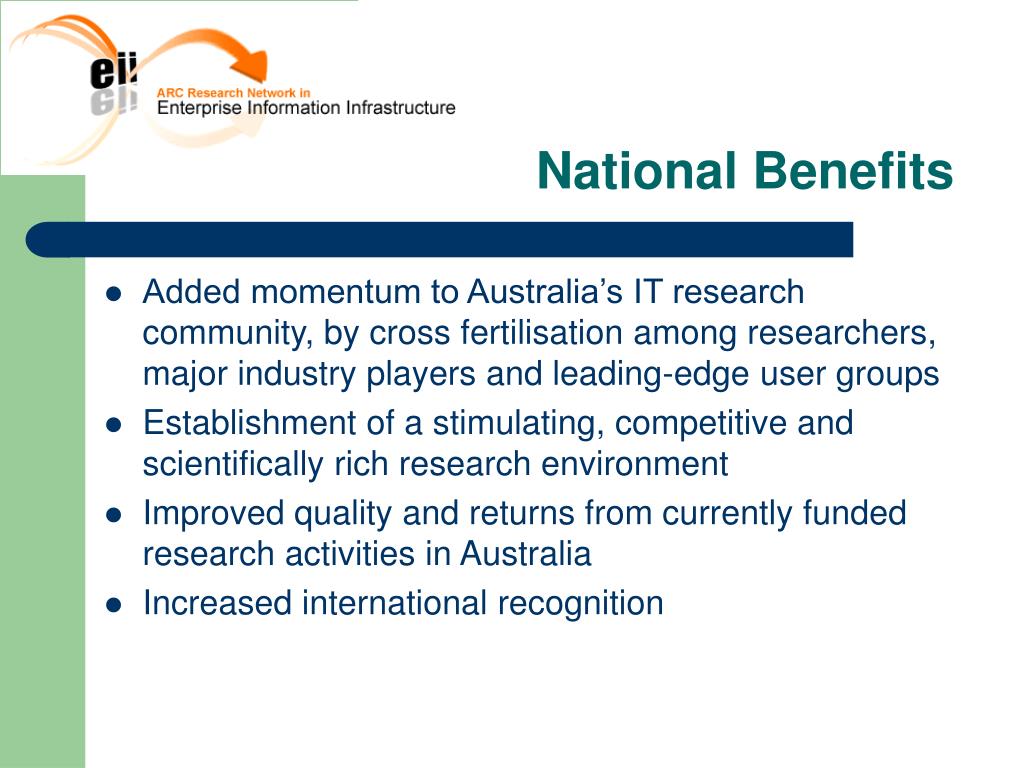 eii

ARC Research Network in
Enterprise Information Infrastructure

National Benefits

- Added momentum to Australia’s IT research community, by cross fertilisation among researchers, major industry players and leading-edge user groups
- Establishment of a stimulating, competitive and scientifically rich research environment
- Improved quality and returns from currently funded research activities in Australia
- Increased international recognition